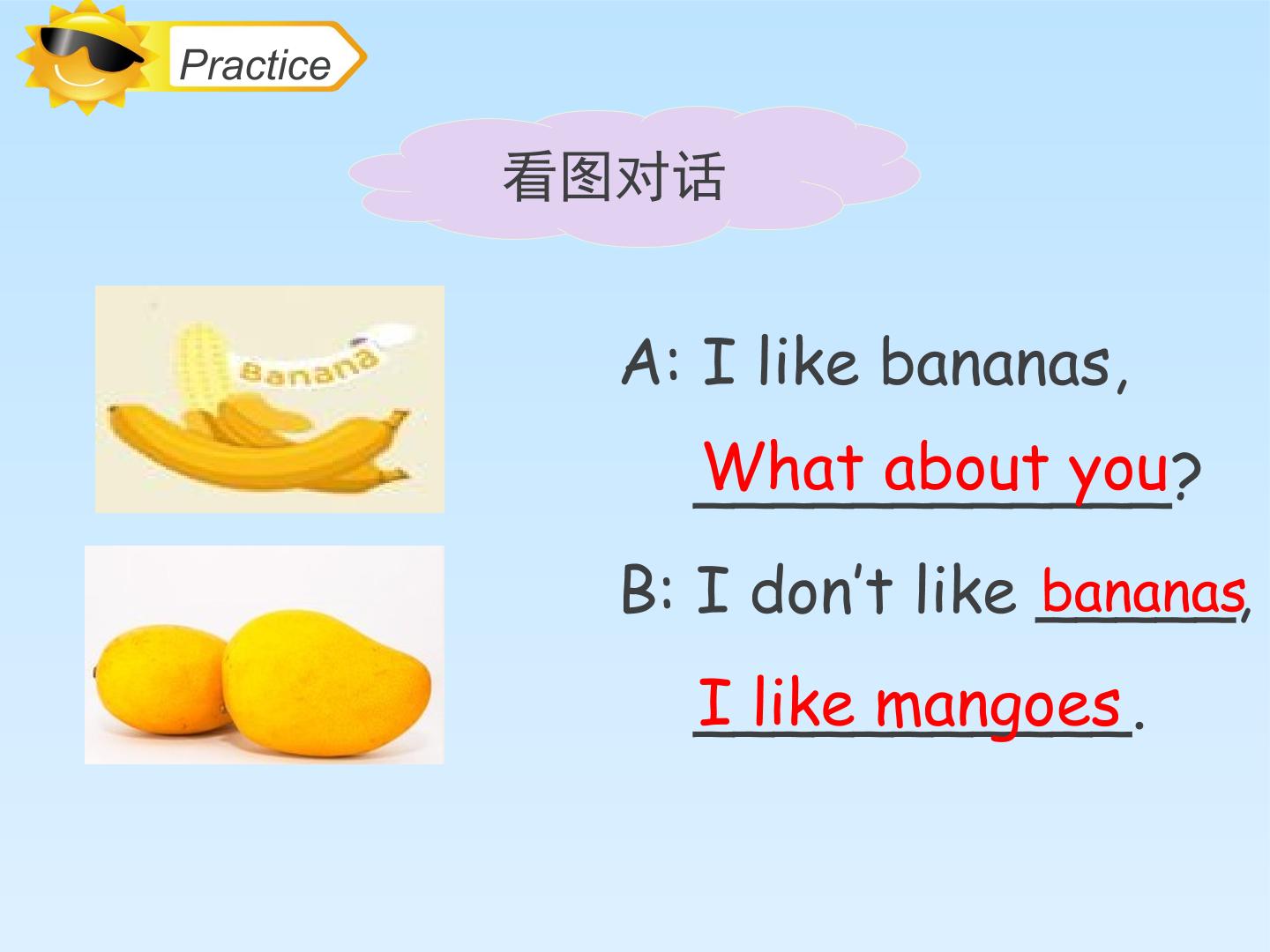 Practice

看图对话

Banana

A: I like bananas,

What about you?

B: I don't like bananas,

I like mangoes.